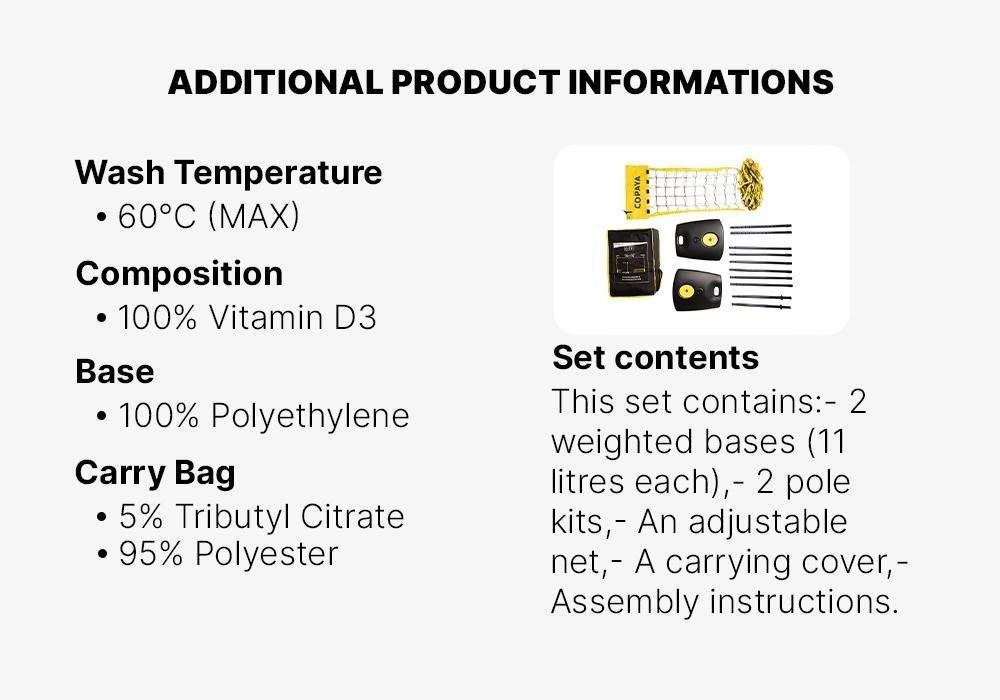 ADDITIONAL PRODUCT INFORMATIONS

Wash Temperature
• 60°C (MAX)

Composition
• 100% Vitamin D3

Base
• 100% Polyethylene

Carry Bag
• 5% Tributyl Citrate
• 95% Polyester

COPAYA

Set contents
This set contains:- 2 weighted bases (11 litres each),- 2 pole kits,- An adjustable net,- A carrying cover,- Assembly instructions.